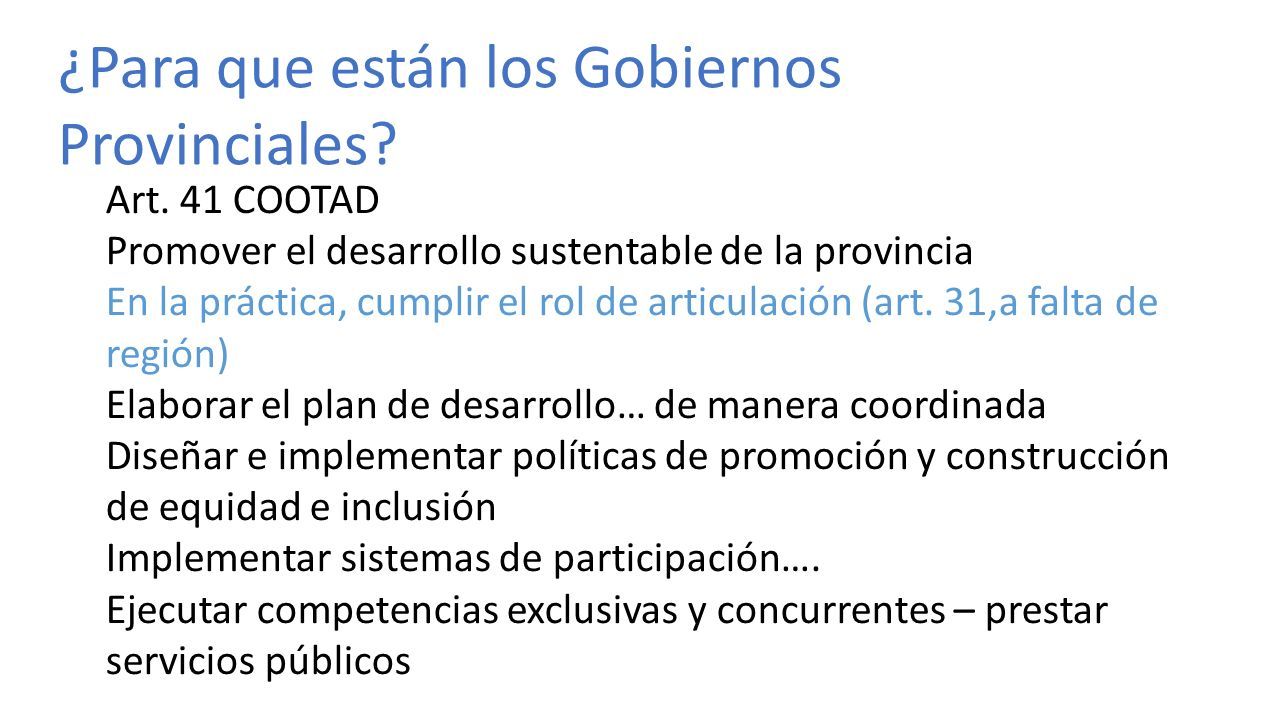 ¿Para que están los Gobiernos Provinciales?

Art. 41 COOTAD
Promover el desarrollo sustentable de la provincia
En la práctica, cumplir el rol de articulación (art. 31,a falta de región)
Elaborar el plan de desarrollo… de manera coordinada
Diseñar e implementar políticas de promoción y construcción de equidad e inclusión
Implementar sistemas de participación….
Ejecutar competencias exclusivas y concurrentes – prestar servicios públicos